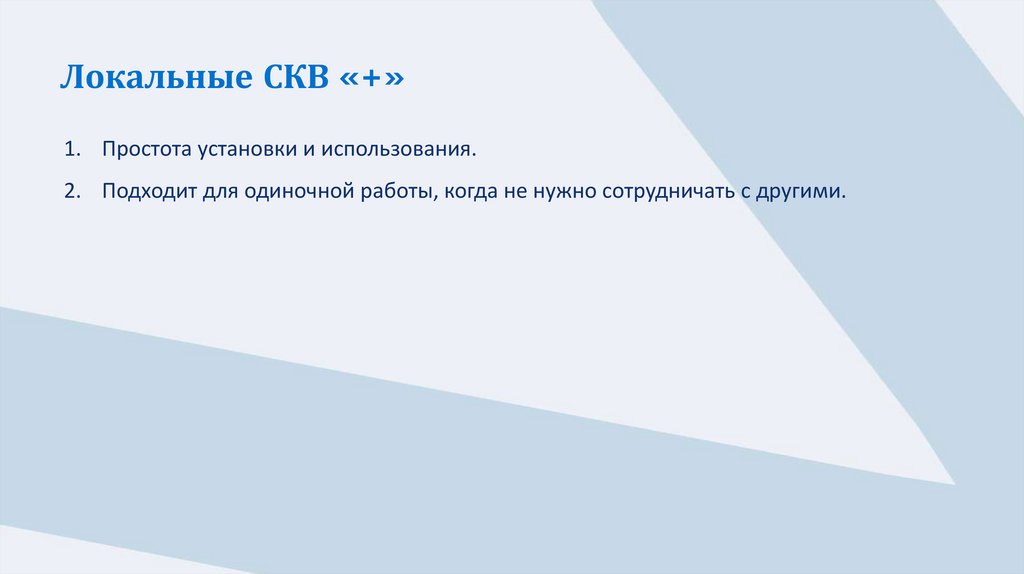 Локальные СКВ «+»

1. Простота установки и использования.
2. Подходит для одиночной работы, когда не нужно сотрудничать с другими.